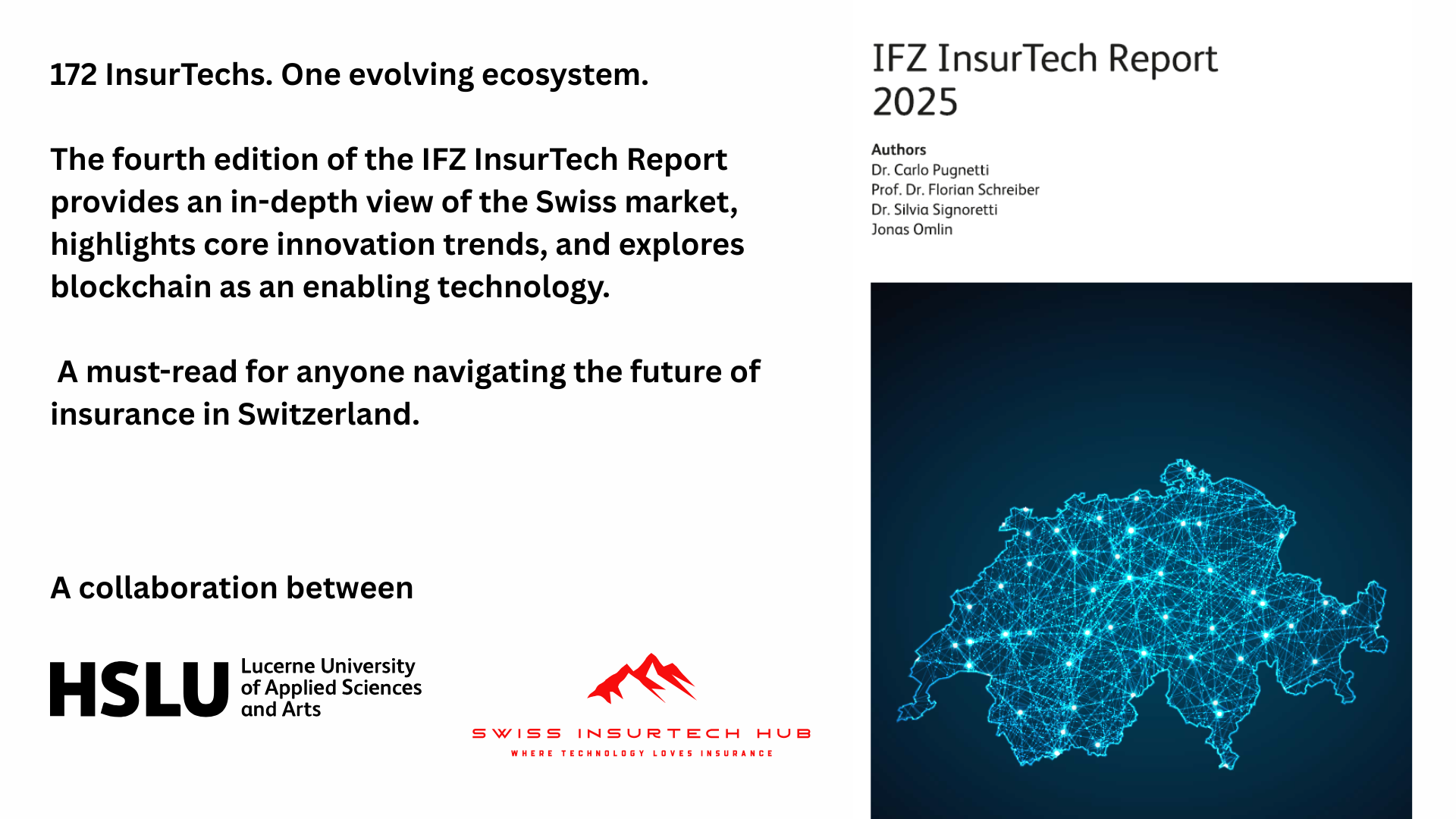 172 InsurTechs. One evolving ecosystem.

The fourth edition of the IFZ InsurTech Report provides an in-depth view of the Swiss market, highlights core innovation trends, and explores blockchain as an enabling technology.

A must-read for anyone navigating the future of insurance in Switzerland.

A collaboration between

HSLU Lucerne University of Applied Sciences and Arts

SWISS INSURTECH HUB
WHERE TECHNOLOGY LOVES INSURANCE

IFZ InsurTech Report 2025

Authors
Dr. Carlo Pugnetti
Prof. Dr. Florian Schreiber
Dr. Silvia Signoretti
Jonas Omlin